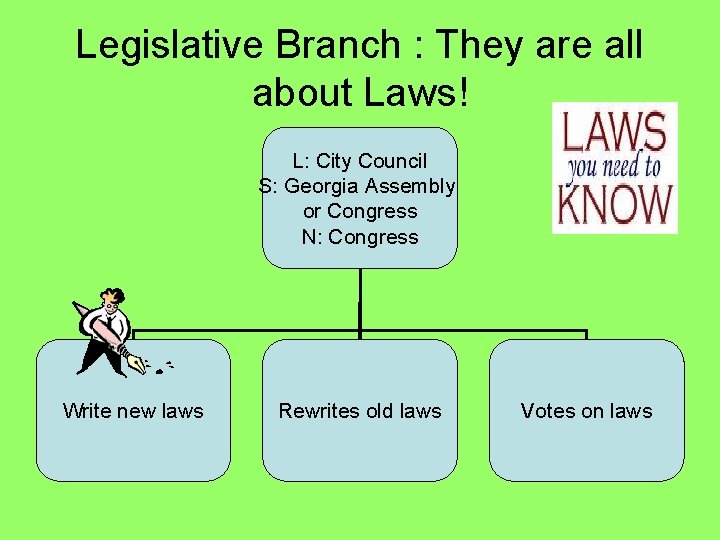 Legislative Branch : They are all about Laws!

LAWS
you need to
KNOW

L: City Council
S: Georgia Assembly or Congress
N: Congress

Write new laws

Rewrites old laws

Votes on laws